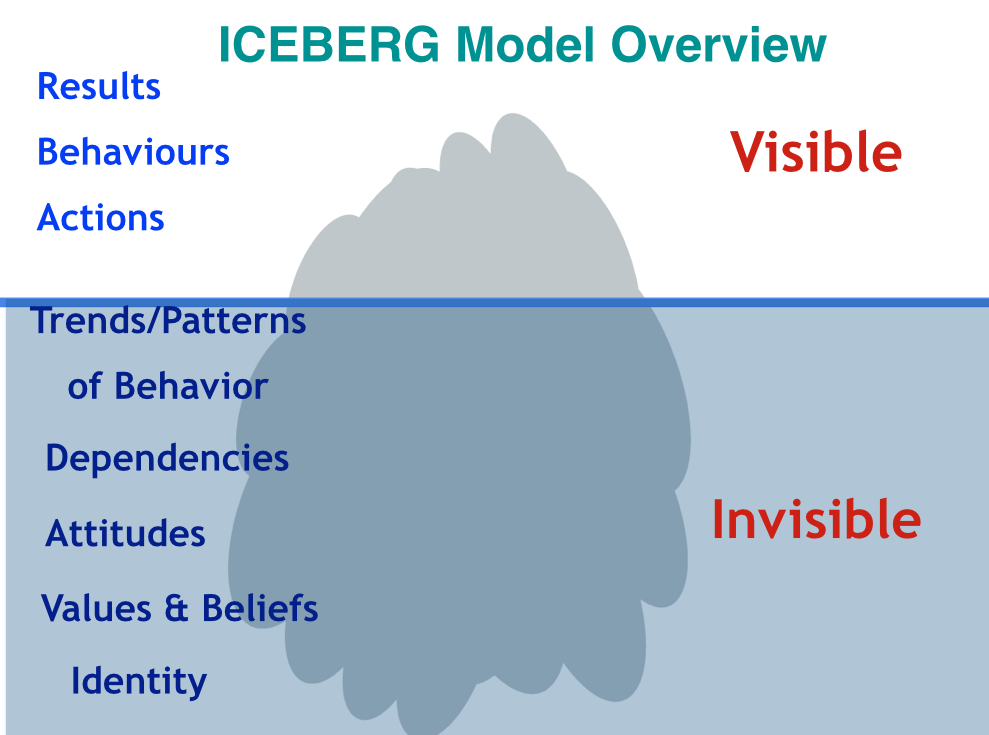 ICEBERG Model Overview

Results

Behaviours

Actions

Visible

Trends/Patterns of Behavior

Dependencies

Attitudes

Values & Beliefs

Identity

Invisible